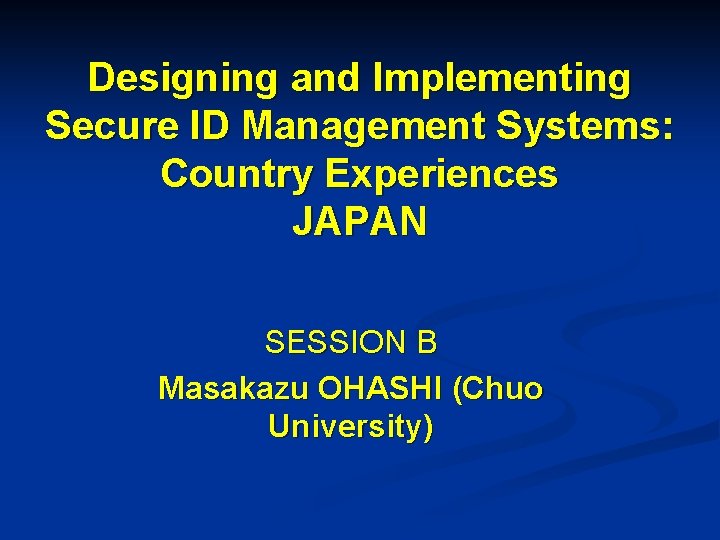 Designing and Implementing Secure ID Management Systems: Country Experiences JAPAN

SESSION B

Masakazu OHASHI (Chuo University)